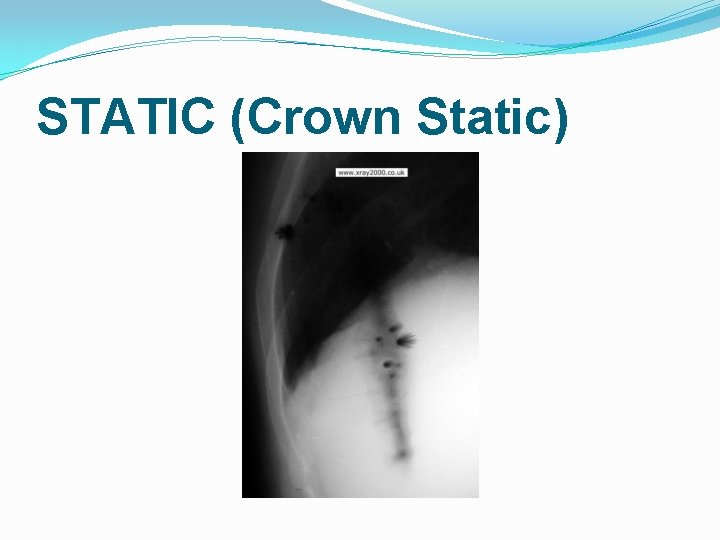 STATIC (Crown Static)

www.xray2000.co.uk